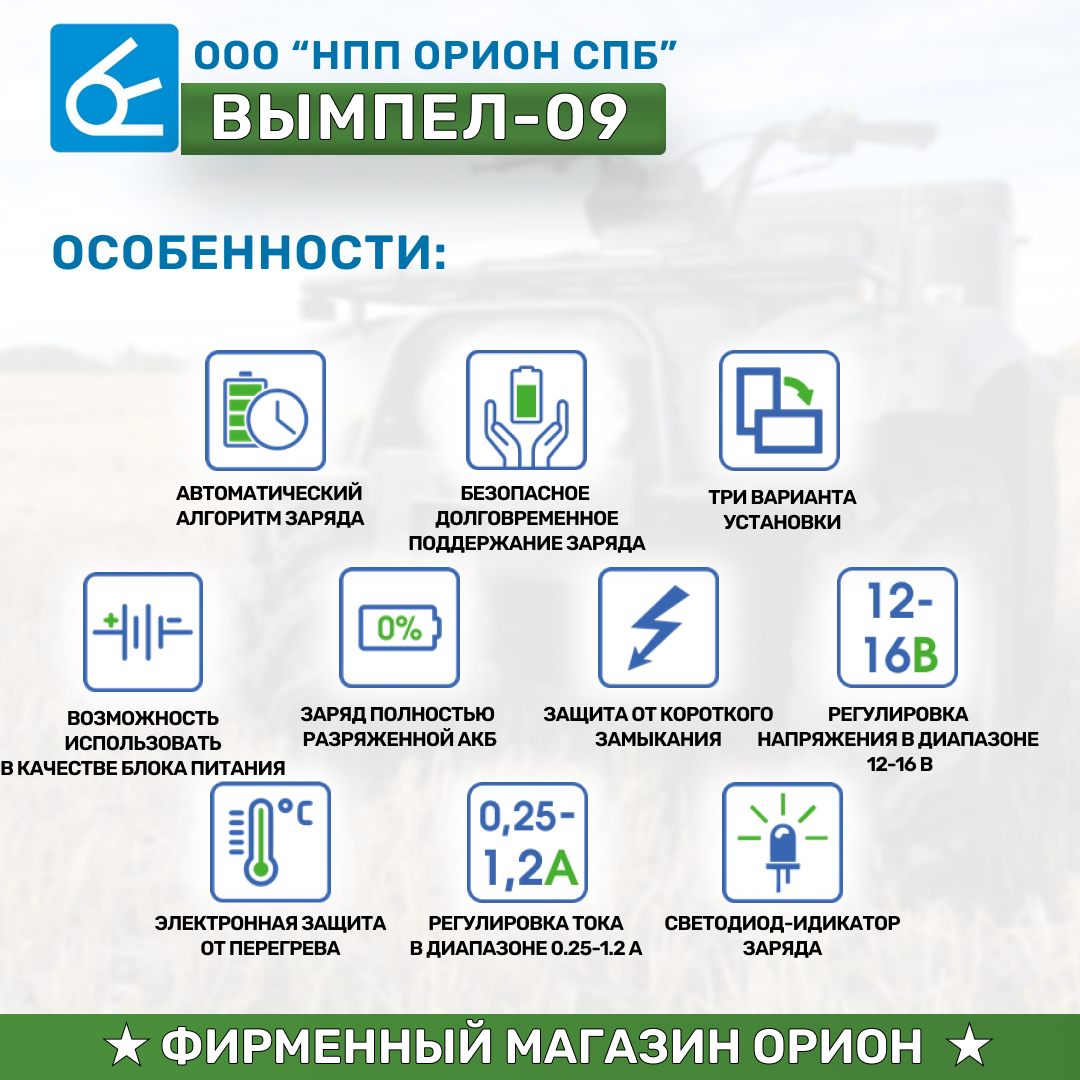 ООО “НПП ОРИОН СПБ”

ВЫМПЕЛ-09

ОСОБЕННОСТИ:

АВТОМАТИЧЕСКИЙ АЛГОРИТМ ЗАРЯДА

БЕЗОПАСНОЕ ДОЛГОВРЕМЕННОЕ ПОДДЕРЖАНИЕ ЗАРЯДА

ТРИ ВАРИАНТА УСТАНОВКИ

ВОЗМОЖНОСТЬ ИСПОЛЬЗОВАТЬ В КАЧЕСТВЕ БЛОКА ПИТАНИЯ

0%

ЗАРЯД ПОЛНОСТЬЮ РАЗРЯЖЕННОЙ АКБ

ЗАЩИТА ОТ КОРОТКОГО ЗАМЫКАНИЯ

12-16В

РЕГУЛИРОВКА НАПРЯЖЕНИЯ В ДИАПАЗОНЕ 12-16 В

°C

ЭЛЕКТРОННАЯ ЗАЩИТА ОТ ПЕРЕГРЕВА

0,25-1,2А

РЕГУЛИРОВКА ТОКА В ДИАПАЗОНЕ 0.25-1.2 А

СВЕТОДИОД-ИДИКАТОР ЗАРЯДА

★ ФИРМЕННЫЙ МАГАЗИН ОРИОН ★